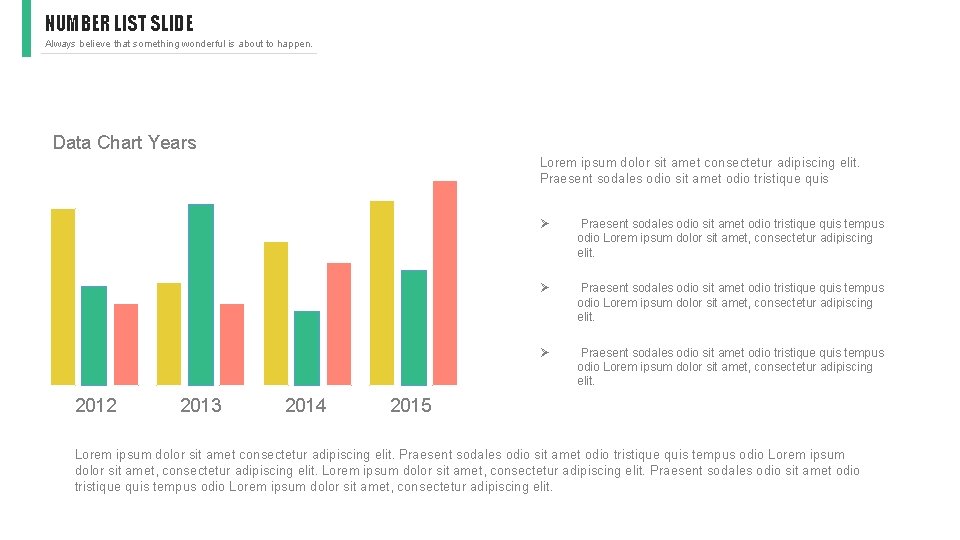 NUMBER LIST SLIDE
Always believe that something wonderful is about to happen.

Data Chart Years

2012
2013
2014
2015

Lorem ipsum dolor sit amet consectetur adipiscing elit. Praesent sodales odio sit amet odio tristique quis

➢ Praesent sodales odio sit amet odio tristique quis tempus odio Lorem ipsum dolor sit amet, consectetur adipiscing elit.

➢ Praesent sodales odio sit amet odio tristique quis tempus odio Lorem ipsum dolor sit amet, consectetur adipiscing elit.

➢ Praesent sodales odio sit amet odio tristique quis tempus odio Lorem ipsum dolor sit amet, consectetur adipiscing elit.

Lorem ipsum dolor sit amet consectetur adipiscing elit. Praesent sodales odio sit amet odio tristique quis tempus odio Lorem ipsum dolor sit amet, consectetur adipiscing elit. Lorem ipsum dolor sit amet, consectetur adipiscing elit. Praesent sodales odio sit amet odio tristique quis tempus odio Lorem ipsum dolor sit amet, consectetur adipiscing elit.